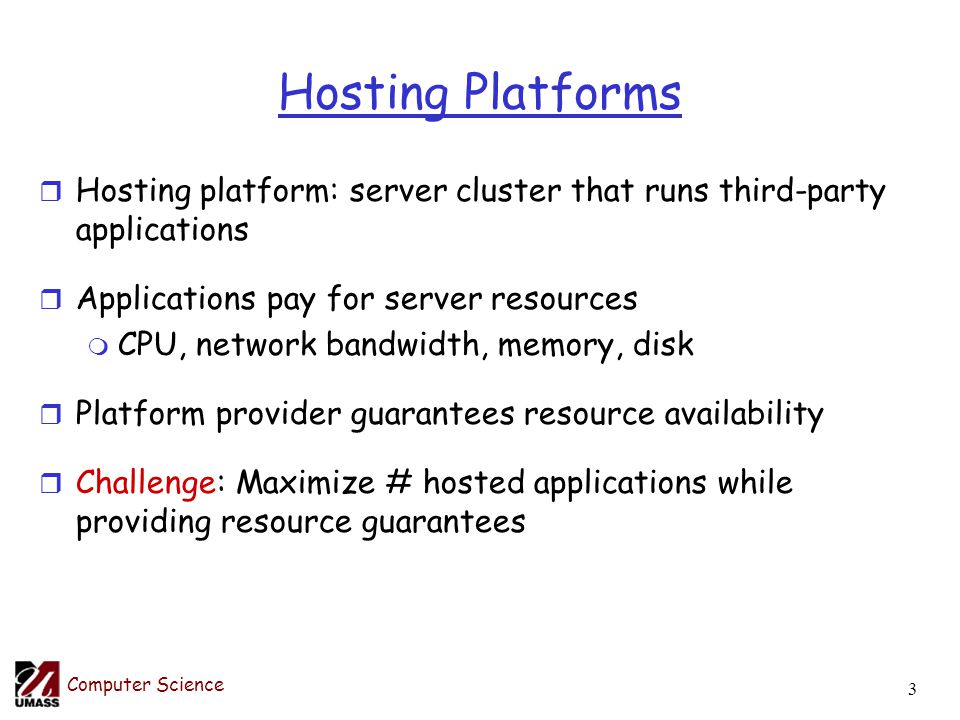 Hosting Platforms

Hosting platform: server cluster that runs third-party applications

Applications pay for server resources

CPU, network bandwidth, memory, disk

Platform provider guarantees resource availability

Challenge: Maximize # hosted applications while providing resource guarantees

UMASS Computer Science

3